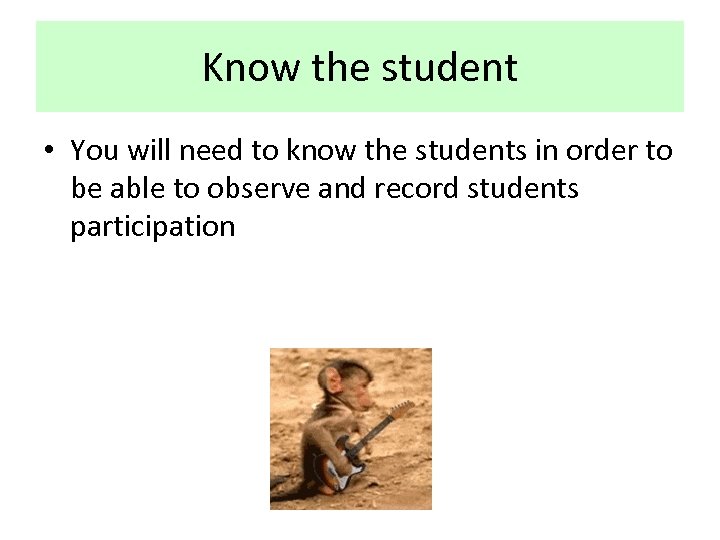 Know the student

• You will need to know the students in order to be able to observe and record students participation